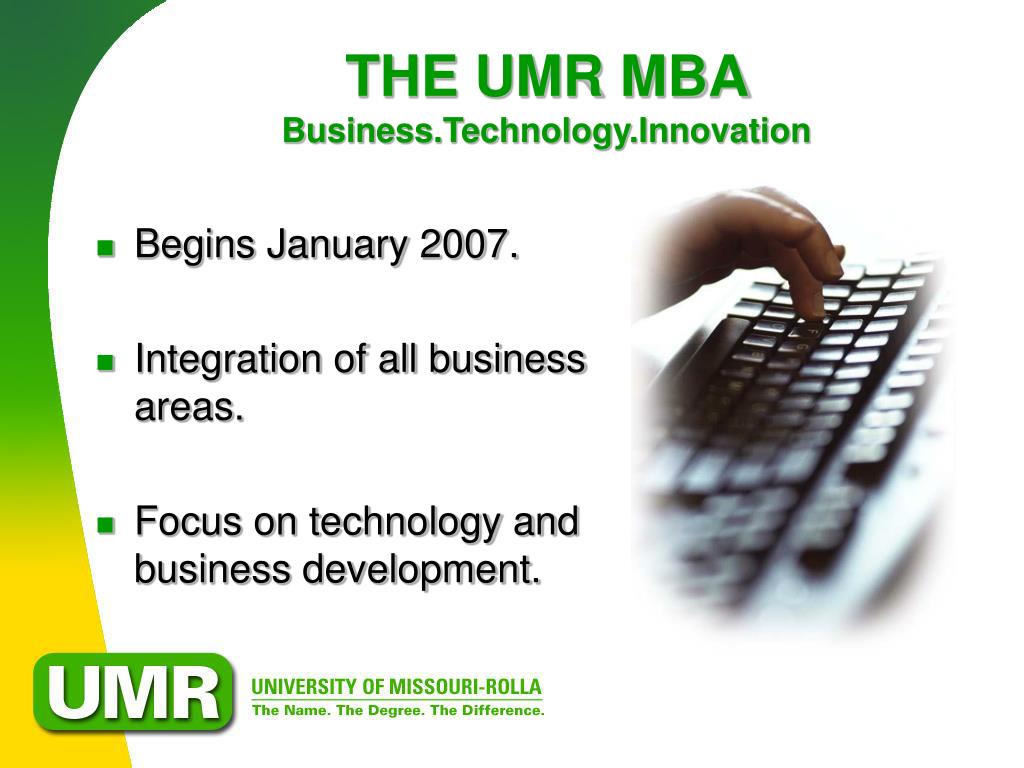 THE UMR MBA
Business.Technology.Innovation

- Begins January 2007.
- Integration of all business areas.
- Focus on technology and business development.

UMR
UNIVERSITY OF MISSOURI-ROLLA
The Name. The Degree. The Difference.